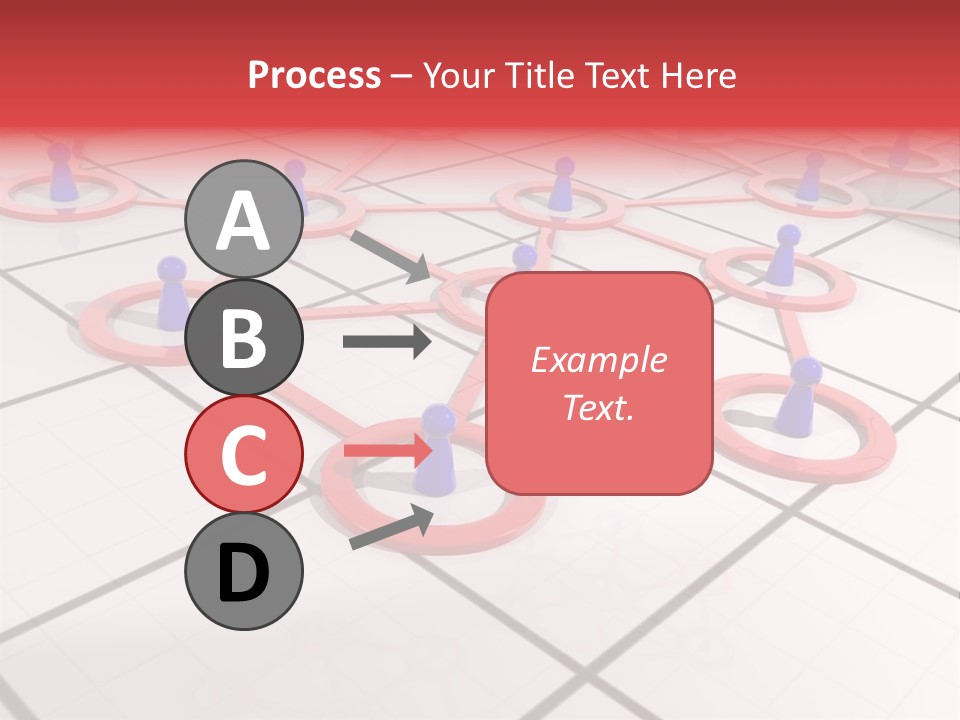 Process – Your Title Text Here

A

B

C

D

Example Text.